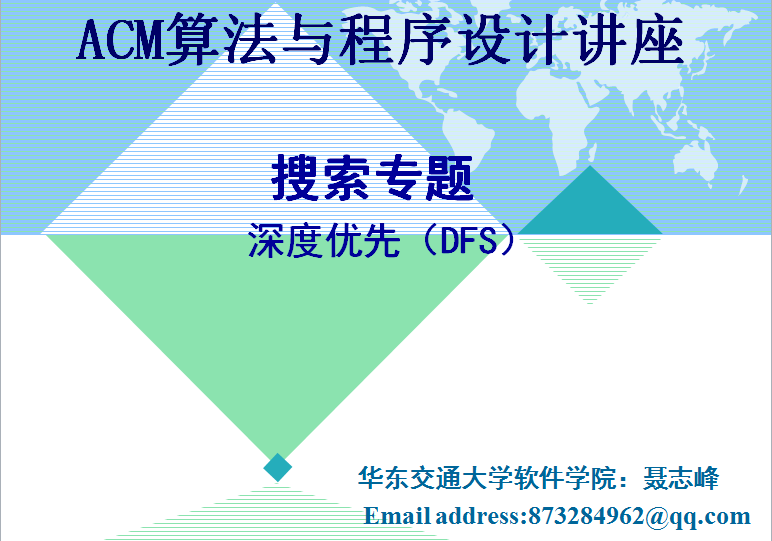 ACM算法与程序设计讲座

搜索专题

深度优先（DFS）

华东交通大学软件学院：聂志峰

Email address:873284962@qq.com